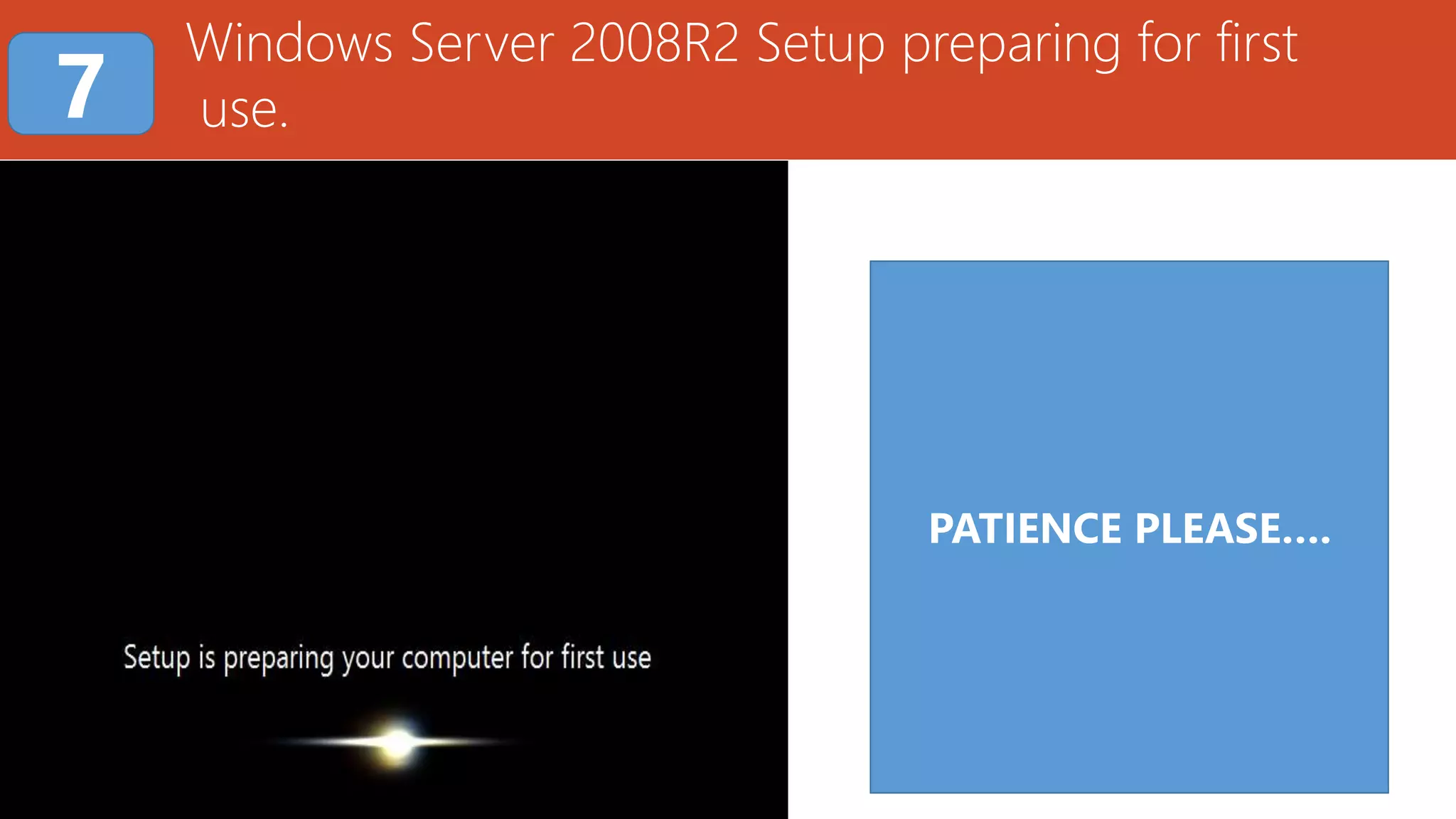 7

Windows Server 2008R2 Setup preparing for first use.

Setup is preparing your computer for first use

PATIENCE PLEASE….